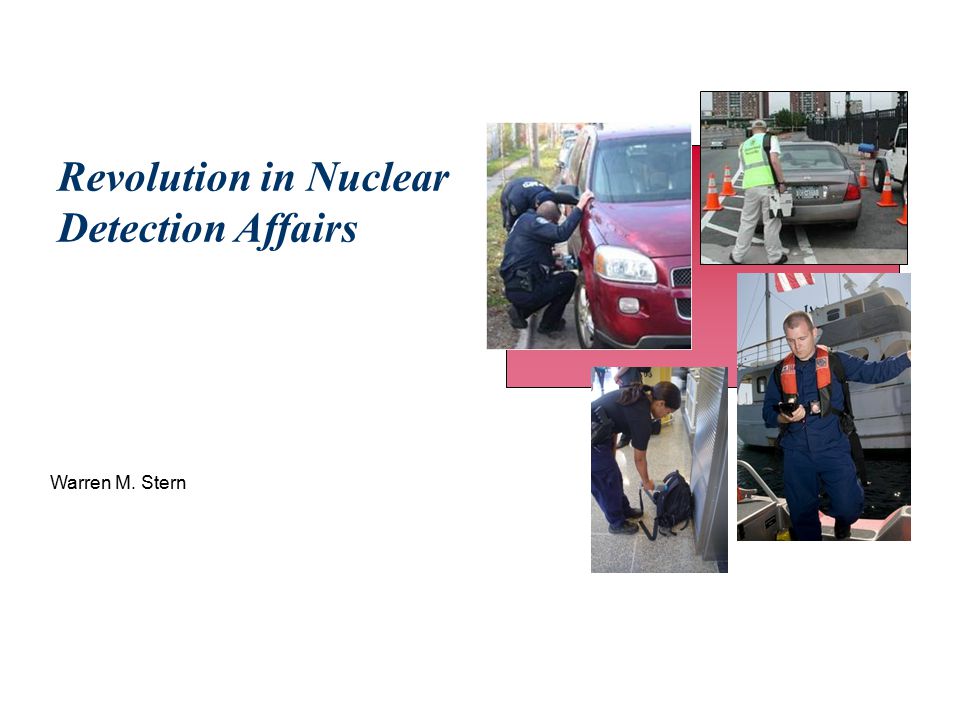 Revolution in Nuclear Detection Affairs

Warren M. Stern